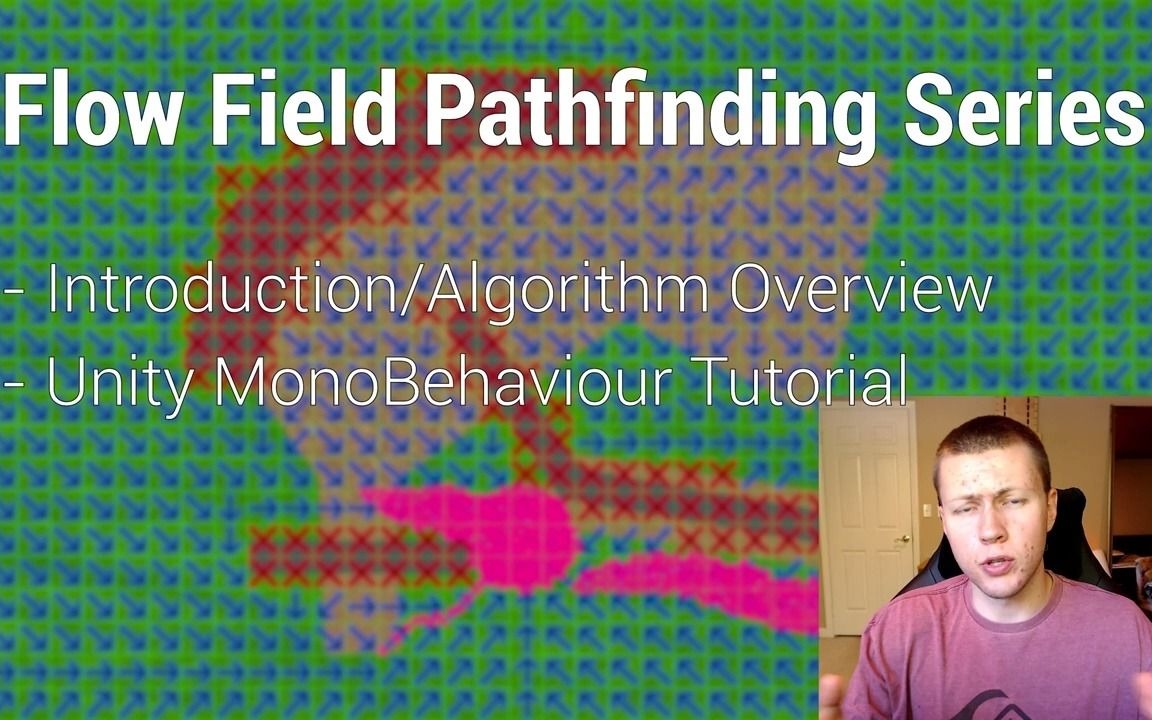 Flow Field Pathfinding Series

- Introduction/Algorithm Overview
- Unity MonoBehaviour Tutorial